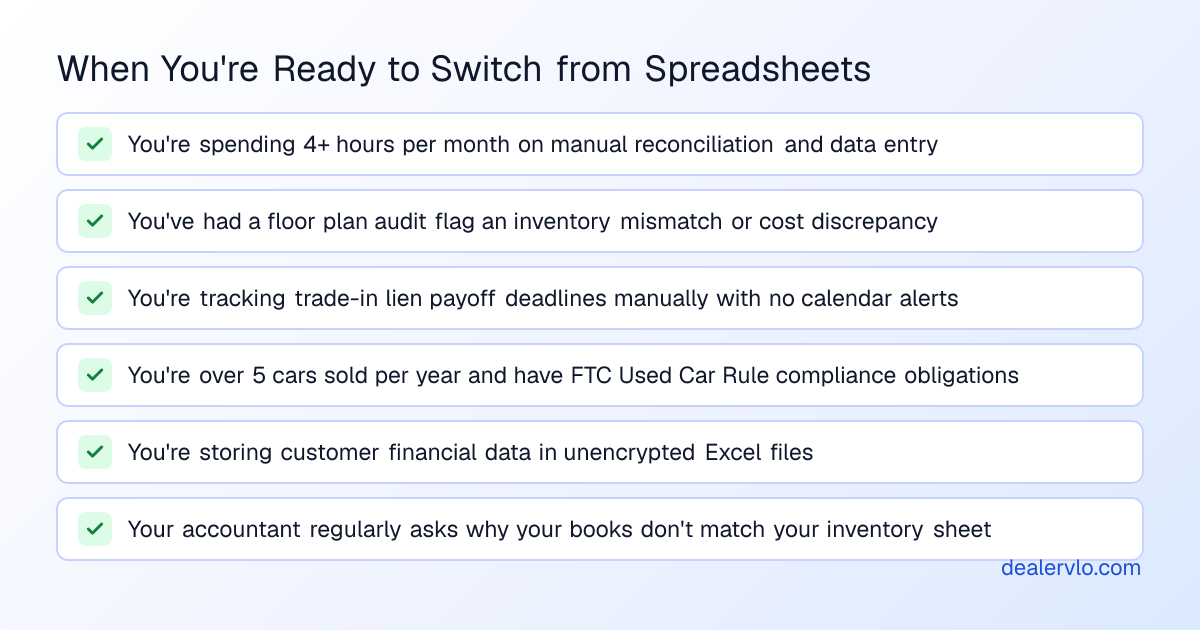 When You're Ready to Switch from Spreadsheets

You're spending 4+ hours per month on manual reconciliation and data entry

You've had a floor plan audit flag an inventory mismatch or cost discrepancy

You're tracking trade-in lien payoff deadlines manually with no calendar alerts

You're over 5 cars sold per year and have FTC Used Car Rule compliance obligations

You're storing customer financial data in unencrypted Excel files

Your accountant regularly asks why your books don't match your inventory sheet

dealervlo.com